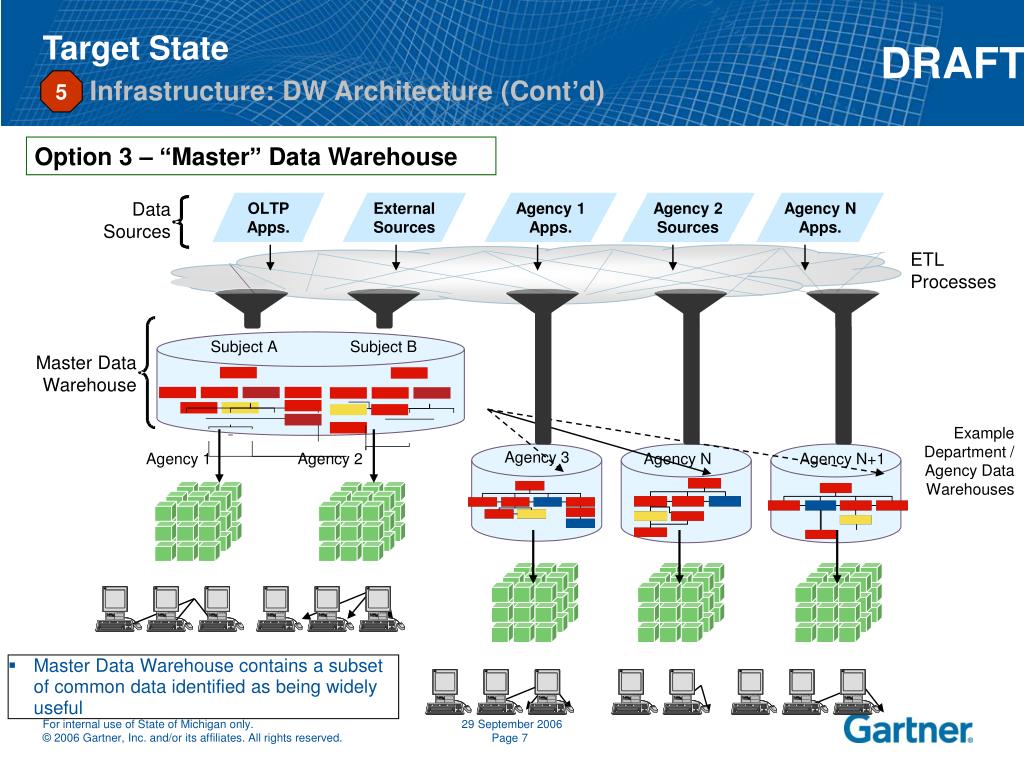 Target State

DRAFT

5 Infrastructure: DW Architecture (Cont'd)

Option 3 – "Master" Data Warehouse

Data Sources

OLTP Apps.

External Sources

Agency 1 Apps.

Agency 2 Sources

Agency N Apps.

ETL Processes

Master Data Warehouse

Subject A

Subject B

Agency 1

Agency 2

Agency 3

Agency N

Agency N+1

Example Department / Agency Data Warehouses

▪ Master Data Warehouse contains a subset of common data identified as being widely useful

For internal use of State of Michigan only.
© 2006 Gartner, Inc. and/or its affiliates. All rights reserved.

29 September 2006
Page 7

Gartner.